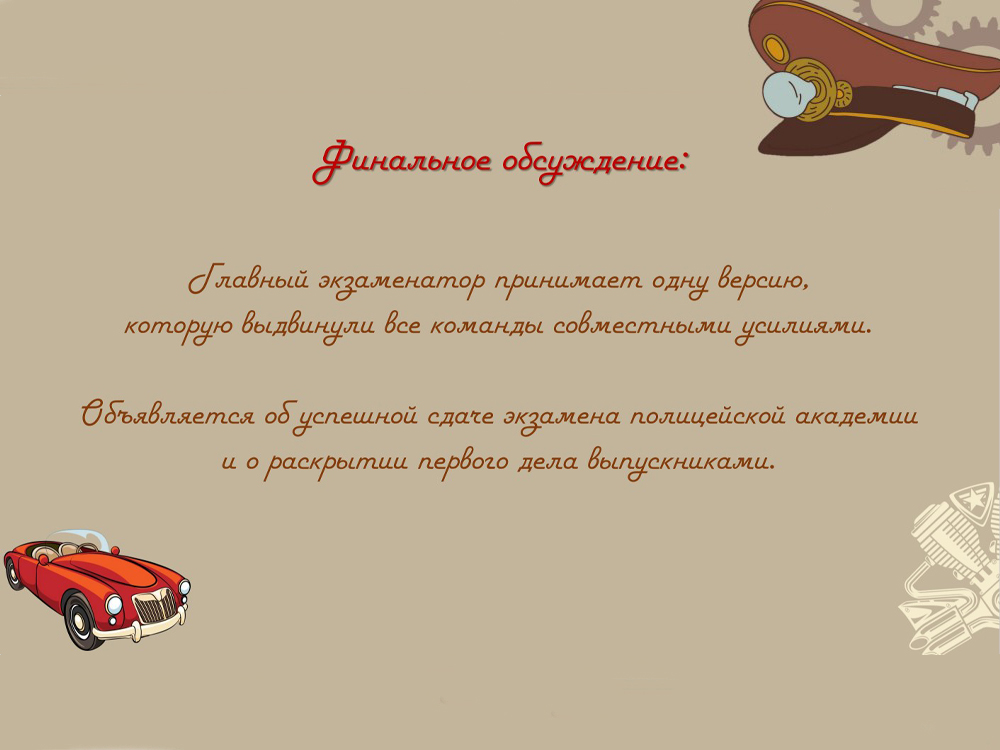 Финальное обсуждение:

Главный экзаменатор принимает одну версию, которую выдвинули все команды совместными усилиями.

Объявляется об успешной сдаче экзамена полицейской академии и о раскрытии первого дела выпускниками.